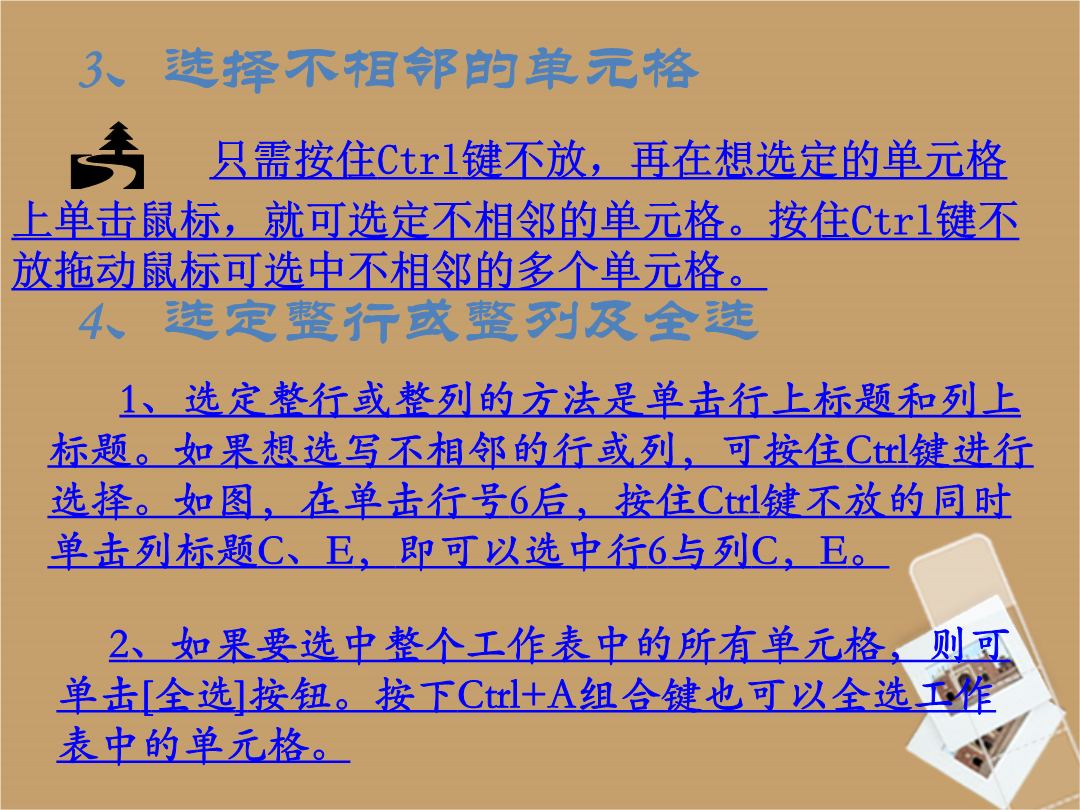 3、选择不相邻的单元格

只需按住Ctrl键不放，再在想选定的单元格上单击鼠标，就可选定不相邻的单元格。按住Ctrl键不放拖动鼠标可选中不相邻的多个单元格。

4、选定整行或整列及全选

1、选定整行或整列的方法是单击行上标题和列上标题。如果想选写不相邻的行或列，可按住Ctrl键进行选择。如图，在单击行号6后，按住Ctrl键不放的同时单击列标题C、E，即可以选中行6与列C，E。

2、如果要选中整个工作表中的所有单元格，则可单击[全选]按钮。按下Ctrl+A组合键也可以全选工作表中的单元格。